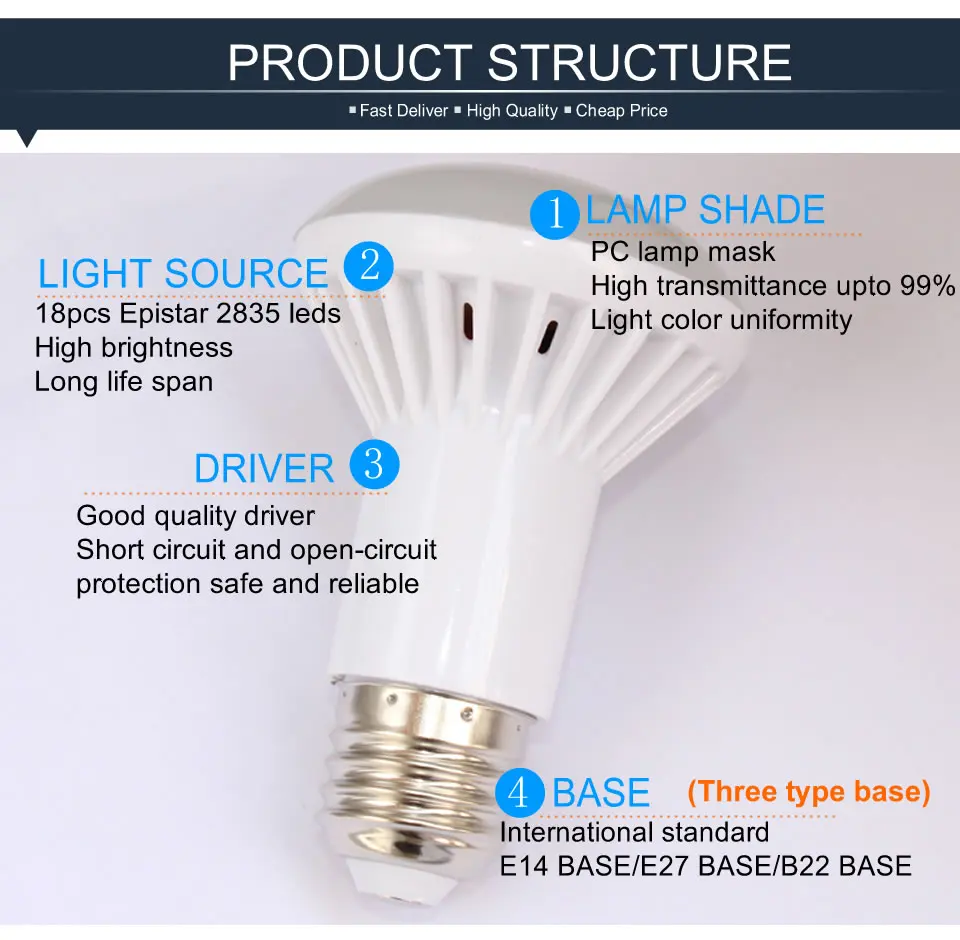 PRODUCT STRUCTURE

▪ Fast Deliver ▪ High Quality ▪ Cheap Price

1 LAMP SHADE

PC lamp mask
High transmittance upto 99%
Light color uniformity

LIGHT SOURCE 2

18pcs Epistar 2835 leds
High brightness
Long life span

DRIVER 3

Good quality driver
Short circuit and open-circuit protection safe and reliable

4 BASE (Three type base)

International standard
E14 BASE/E27 BASE/B22 BASE